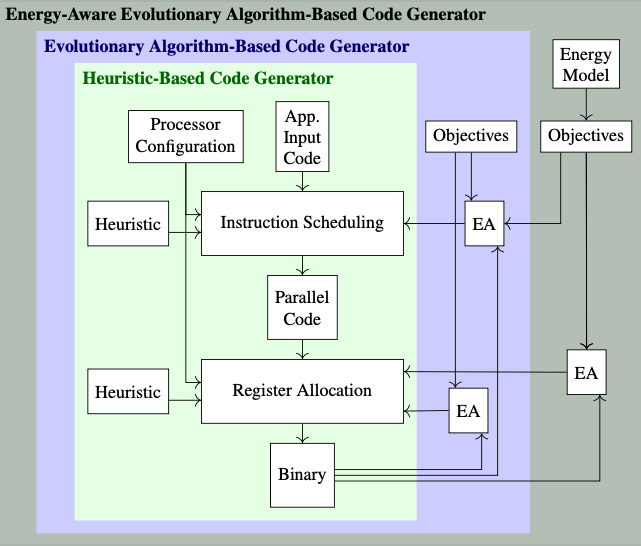 Energy-Aware Evolutionary Algorithm-Based Code Generator

Evolutionary Algorithm-Based Code Generator

Heuristic-Based Code Generator

Processor Configuration

App. Input Code

Heuristic

Instruction Scheduling

Parallel Code

Heuristic

Register Allocation

Binary

Objectives

EA

EA

Energy Model

Objectives

EA